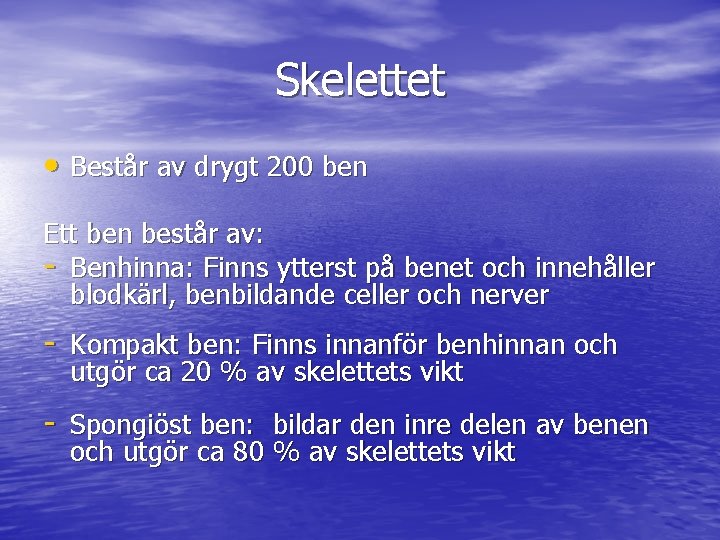 Skelettet

• Består av drygt 200 ben

Ett ben består av:
- Benhinna: Finns ytterst på benet och innehåller blodkärl, benbildande celler och nerver

- Kompakt ben: Finns innanför benhinnan och utgör ca 20 % av skelettets vikt

- Spongiöst ben: bildar den inre delen av benen och utgör ca 80 % av skelettets vikt